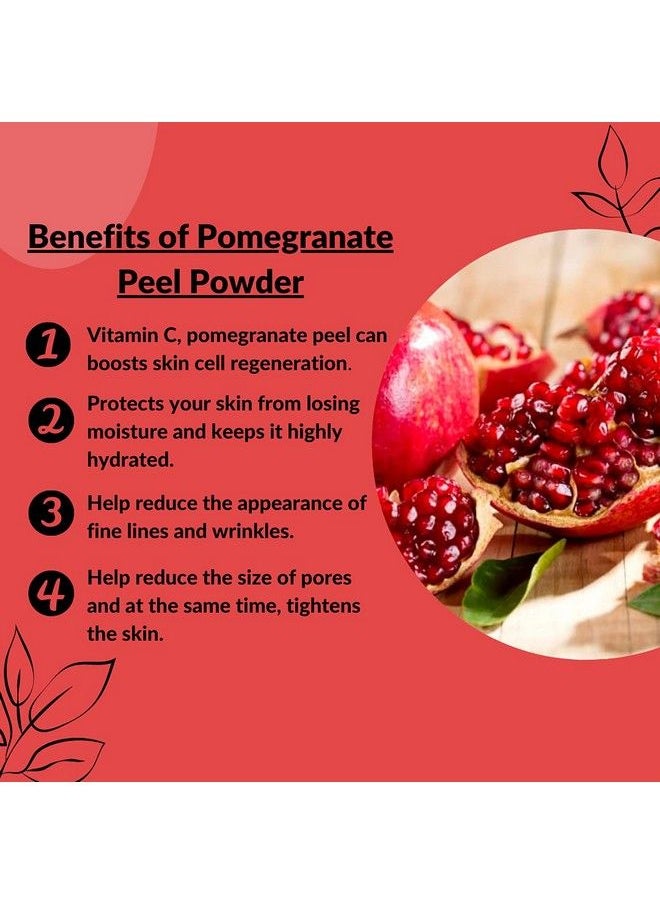 Benefits of Pomegranate Peel Powder

1 Vitamin C, pomegranate peel can boosts skin cell regeneration.

2 Protects your skin from losing moisture and keeps it highly hydrated.

3 Help reduce the appearance of fine lines and wrinkles.

4 Help reduce the size of pores and at the same time, tightens the skin.